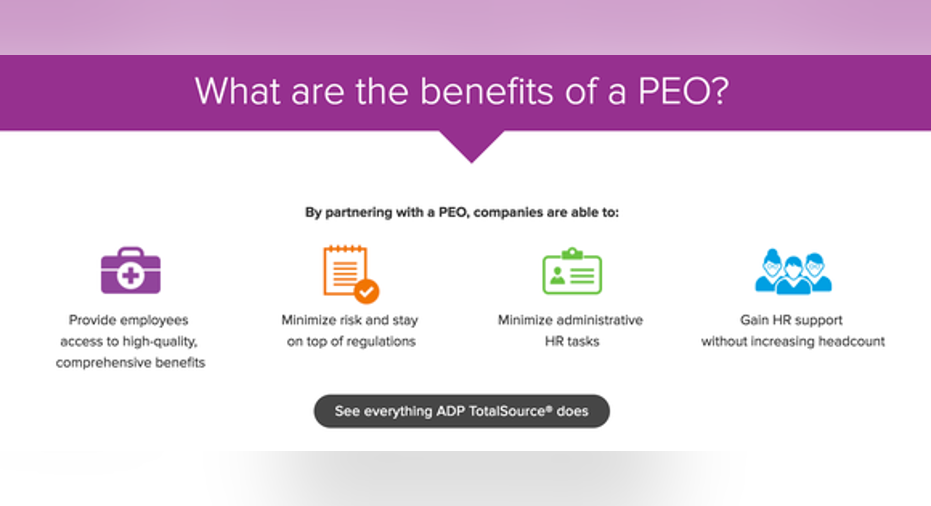 What are the benefits of a PEO?

By partnering with a PEO, companies are able to:

Provide employees access to high-quality, comprehensive benefits

Minimize risk and stay on top of regulations

Minimize administrative HR tasks

Gain HR support without increasing headcount

See everything ADP TotalSource® does